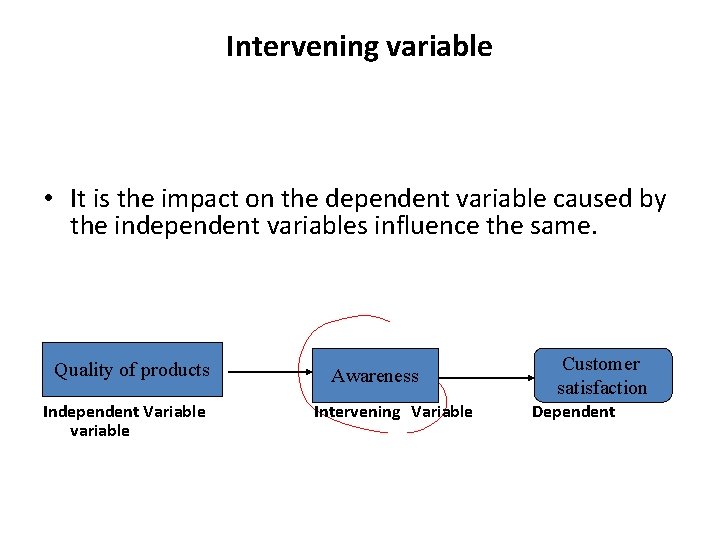 Intervening variable

• It is the impact on the dependent variable caused by the independent variables influence the same.

Quality of products

Awareness

Customer satisfaction

Independent Variable
variable

Intervening Variable

Dependent